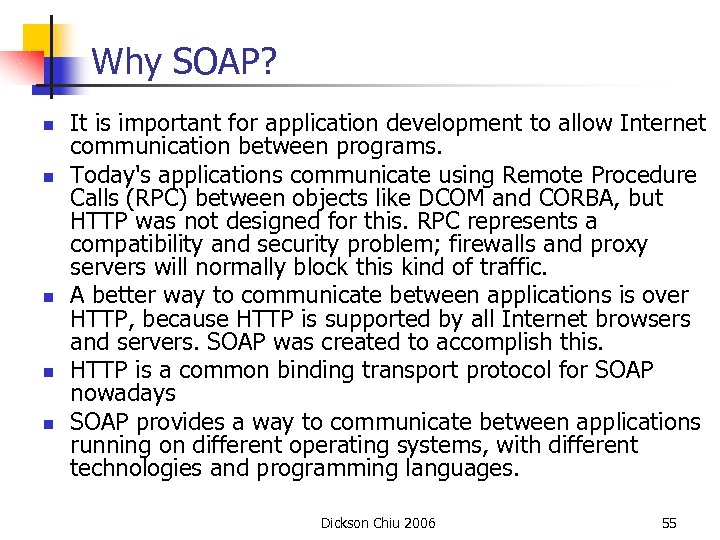 Why SOAP?

- It is important for application development to allow Internet communication between programs.
- Today's applications communicate using Remote Procedure Calls (RPC) between objects like DCOM and CORBA, but HTTP was not designed for this. RPC represents a compatibility and security problem; firewalls and proxy servers will normally block this kind of traffic.
- A better way to communicate between applications is over HTTP, because HTTP is supported by all Internet browsers and servers. SOAP was created to accomplish this.
- HTTP is a common binding transport protocol for SOAP nowadays
- SOAP provides a way to communicate between applications running on different operating systems, with different technologies and programming languages.

Dickson Chiu 2006

55